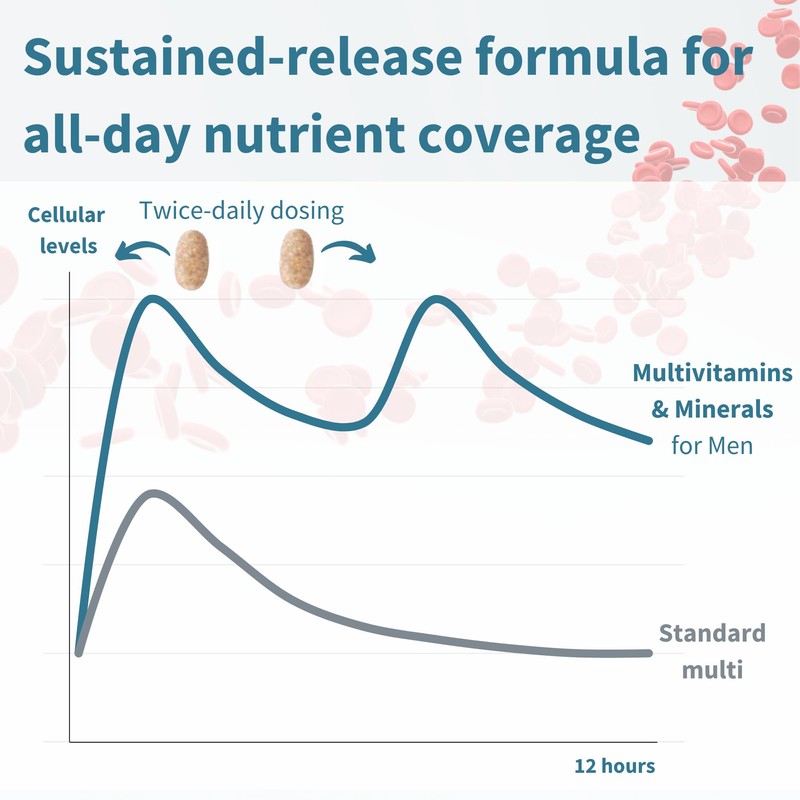 Sustained-release formula for all-day nutrient coverage

Cellular levels

Twice-daily dosing

Multivitamins & Minerals for Men

Standard multi

12 hours